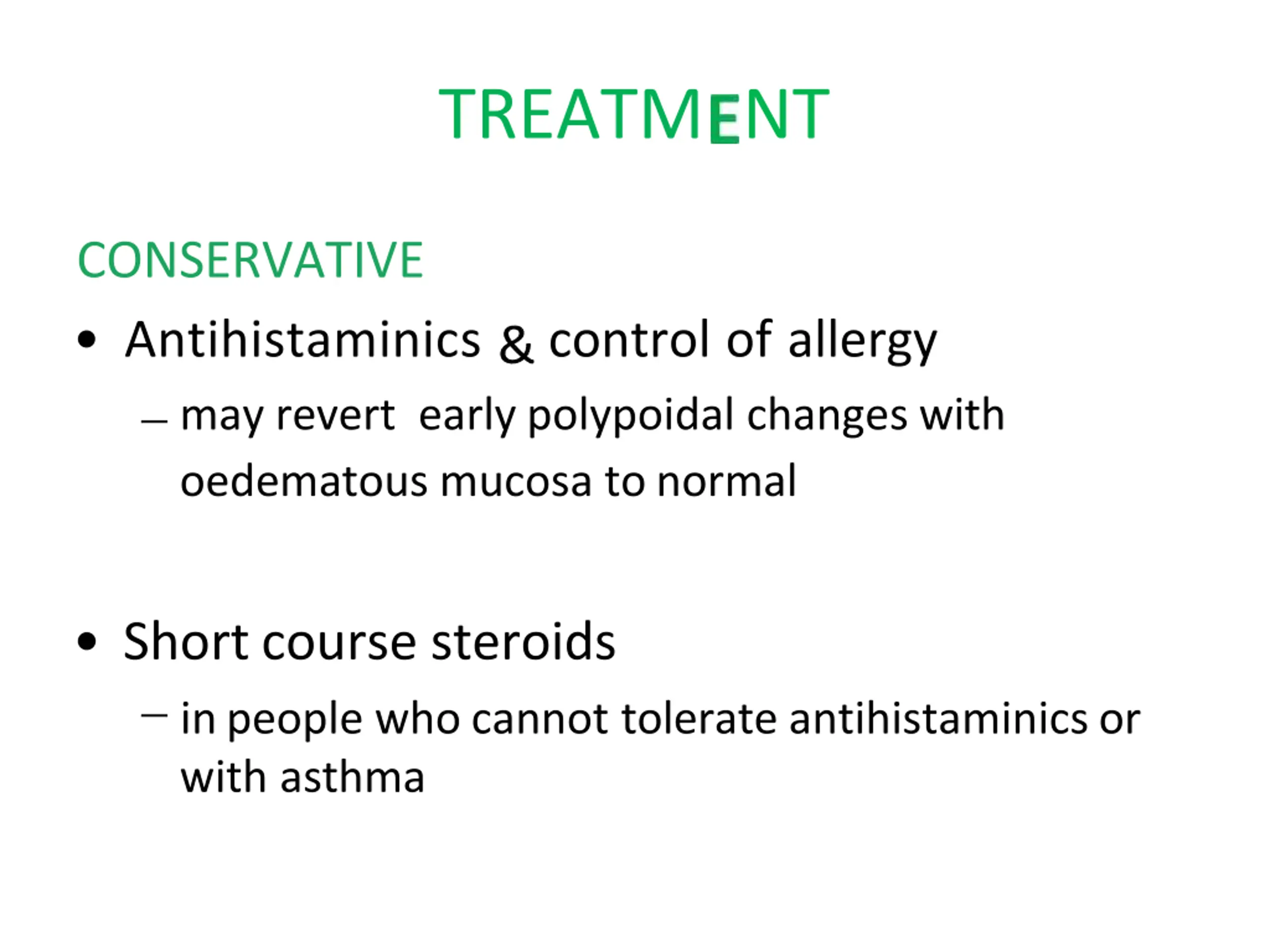 TREATMENT

CONSERVATIVE

• Antihistaminics & control of allergy

– may revert early polypoidal changes with oedematous mucosa to normal

• Short course steroids

– in people who cannot tolerate antihistaminics or with asthma